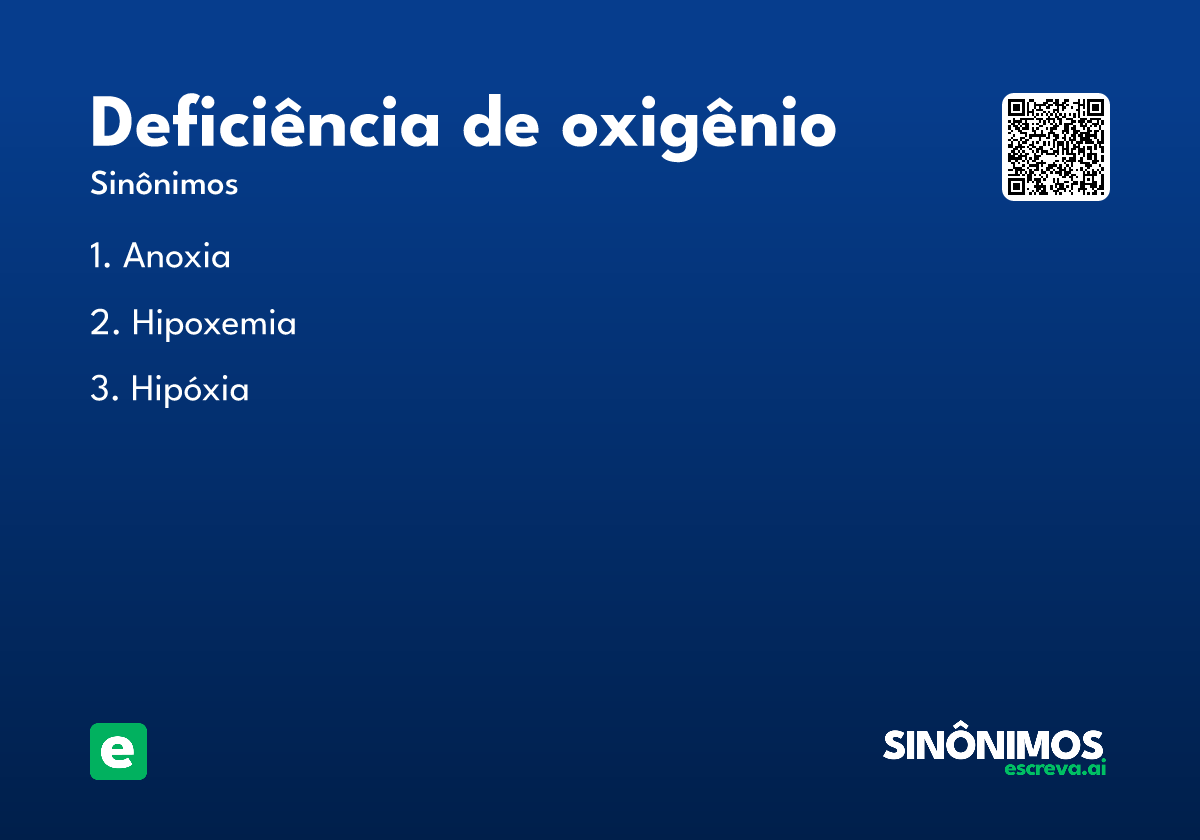 Deficiência de oxigênio

Sinônimos

1. Anoxia

2. Hipoxemia

3. Hipóxia

e

SINÔNIMOS
escreva.ai